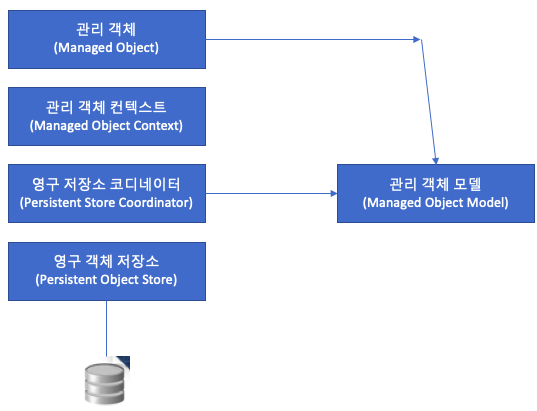 관리 객체
(Managed Object)

관리 객체 컨텍스트
(Managed Object Context)

영구 저장소 코디네이터
(Persistent Store Coordinator)

영구 객체 저장소
(Persistent Object Store)

관리 객체 모델
(Managed Object Model)